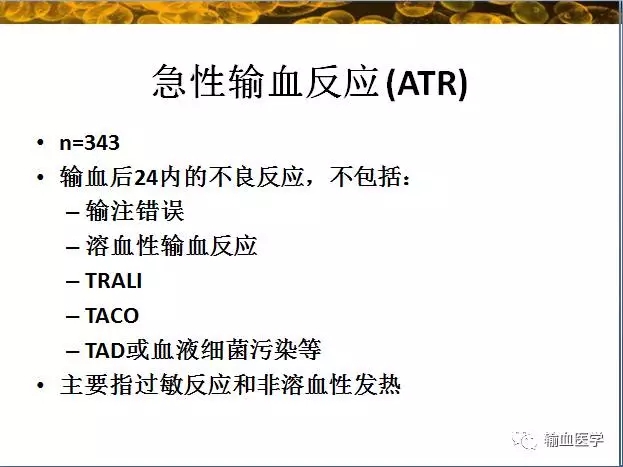 急性输血反应(ATR)

• n=343
• 输血后24内的不良反应，不包括：
– 输注错误
– 溶血性输血反应
– TRALI
– TACO
– TAD或血液细菌污染等
• 主要指过敏反应和非溶血性发热

输血医学